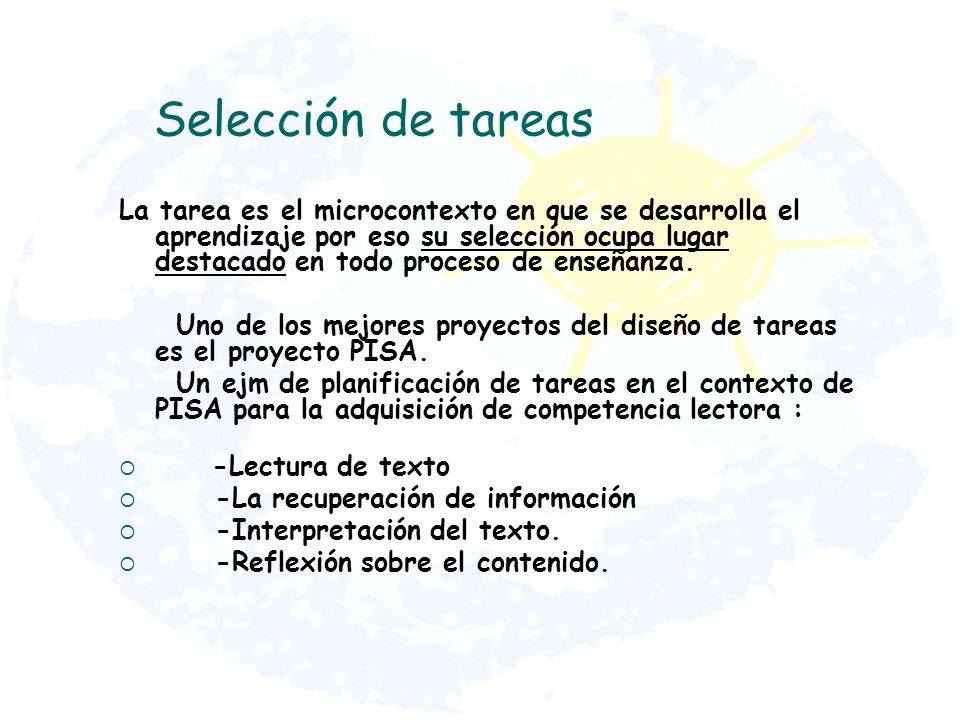 Selección de tareas

La tarea es el microcontexto en que se desarrolla el aprendizaje por eso su selección ocupa lugar destacado en todo proceso de enseñanza.

Uno de los mejores proyectos del diseño de tareas es el proyecto PISA.

Un ejm de planificación de tareas en el contexto de PISA para la adquisición de competencia lectora :

○ -Lectura de texto
○ -La recuperación de información
○ -Interpretación del texto.
○ -Reflexión sobre el contenido.